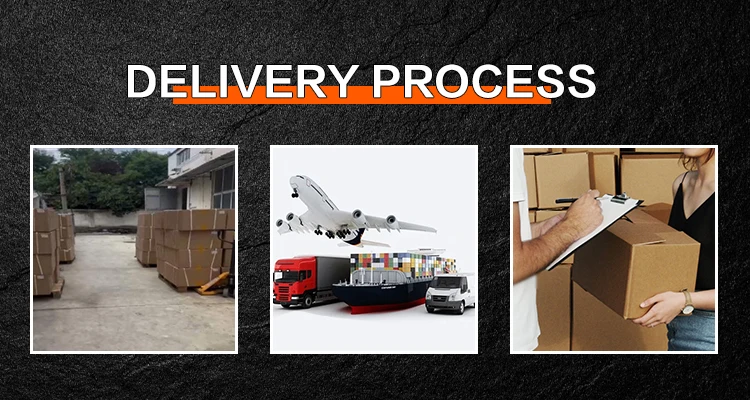 DELIVERY PROCESS